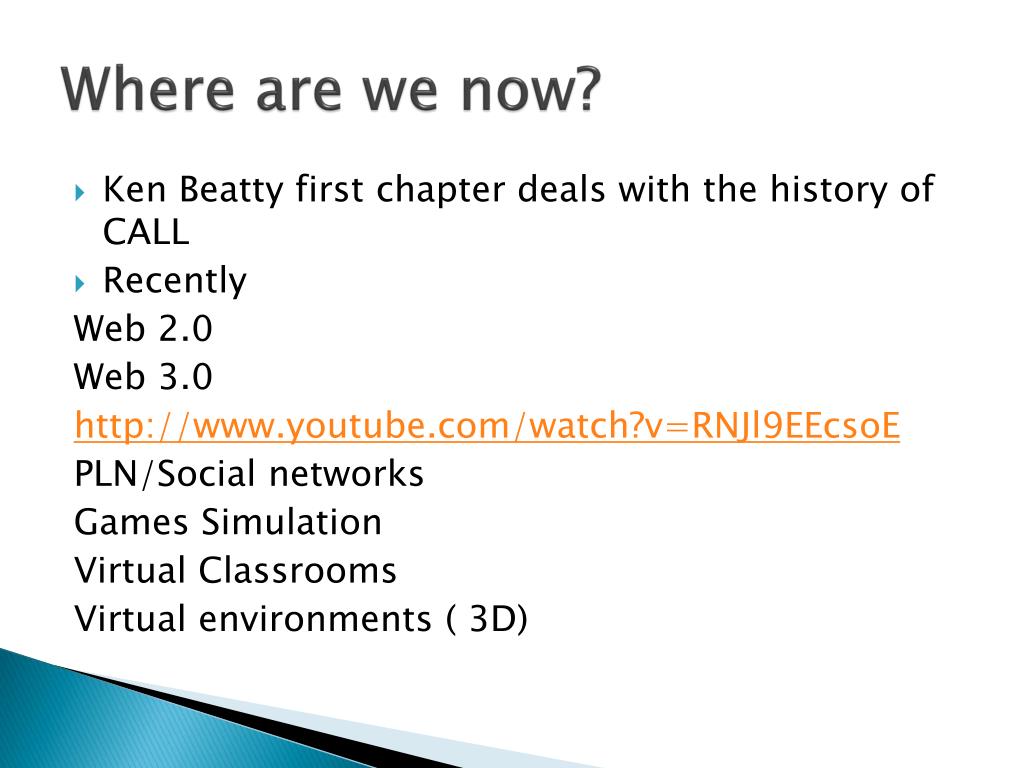 Where are we now?

Ken Beatty first chapter deals with the history of CALL

Recently

Web 2.0
Web 3.0
http://www.youtube.com/watch?v=RNJl9EEcsoE
PLN/Social networks
Games Simulation
Virtual Classrooms
Virtual environments ( 3D)